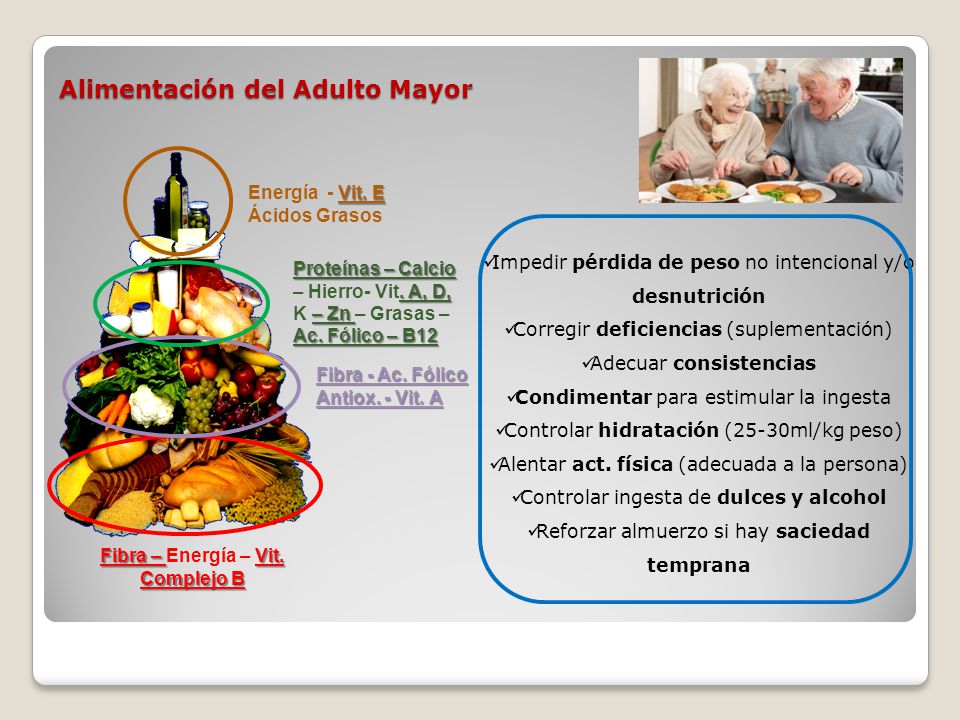 Alimentación del Adulto Mayor

Energía - Vit. E
Ácidos Grasos

Proteínas – Calcio – Hierro- Vit. A, D, K – Zn – Grasas – Ac. Fólico – B12

Fibra - Ac. Fólico
Antiox. - Vit. A

Fibra – Energía – Vit. Complejo B

✓Impedir pérdida de peso no intencional y/o desnutrición
✓Corregir deficiencias (suplementación)
✓Adecuar consistencias
✓Condimentar para estimular la ingesta
✓Controlar hidratación (25-30ml/kg peso)
✓Alentar act. física (adecuada a la persona)
✓Controlar ingesta de dulces y alcohol
✓Reforzar almuerzo si hay saciedad temprana